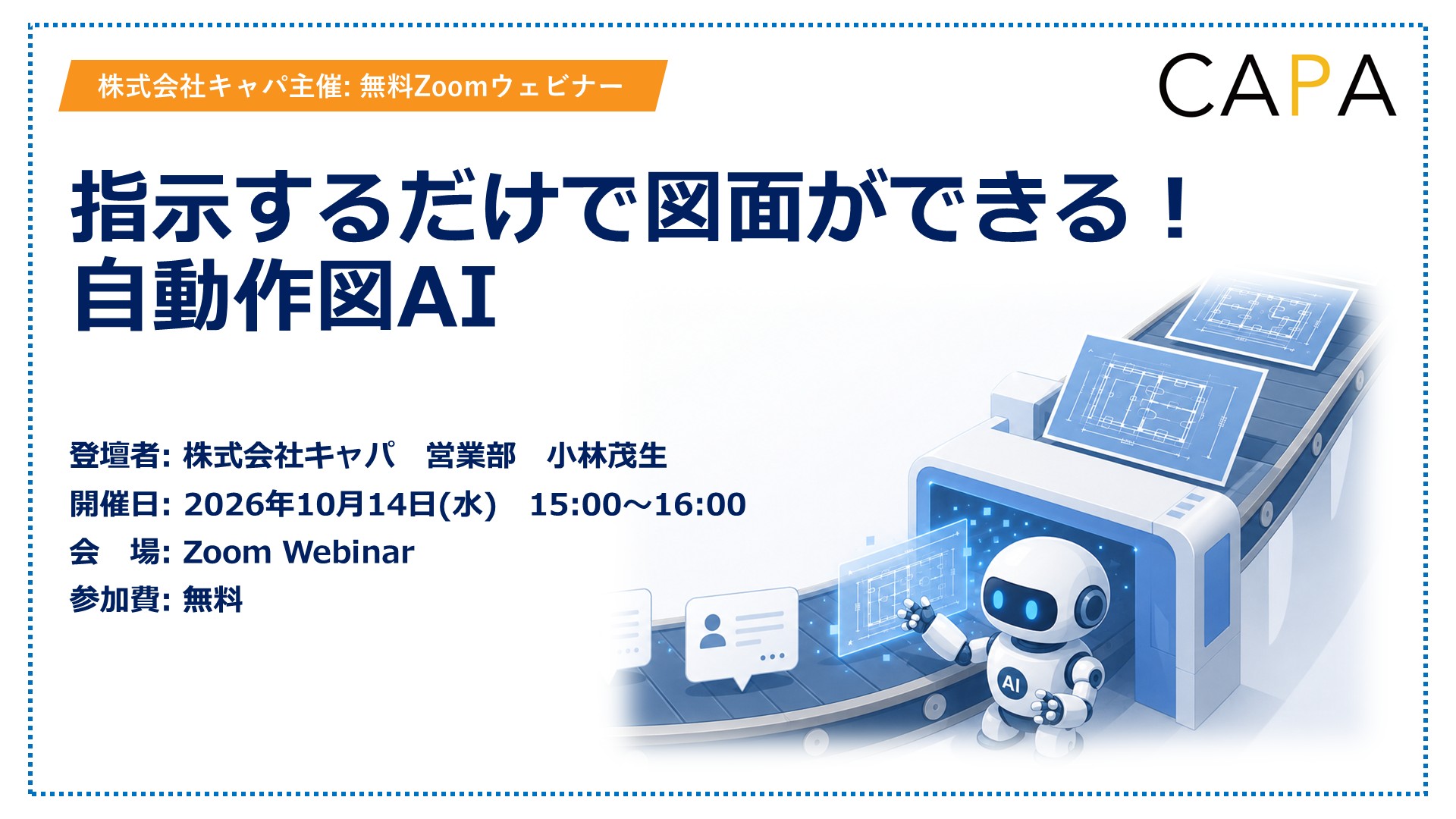 株式会社キャパ主催: 無料Zoomウェビナー

CAPA

指示するだけで図面ができる！
自動作図AI

登壇者: 株式会社キャパ　営業部　小林茂生
開催日: 2026年10月14日(水)　15:00～16:00
会　場: Zoom Webinar
参加費: 無料

AI